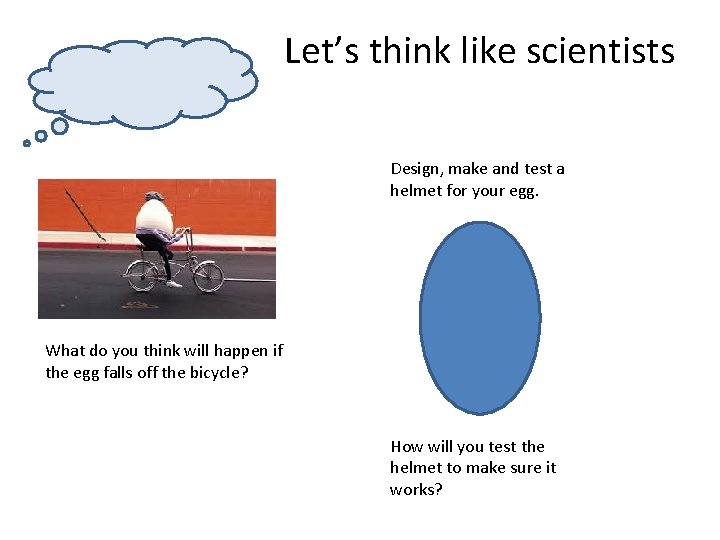 Let’s think like scientists

What do you think will happen if the egg falls off the bicycle?

Design, make and test a helmet for your egg.

How will you test the helmet to make sure it works?